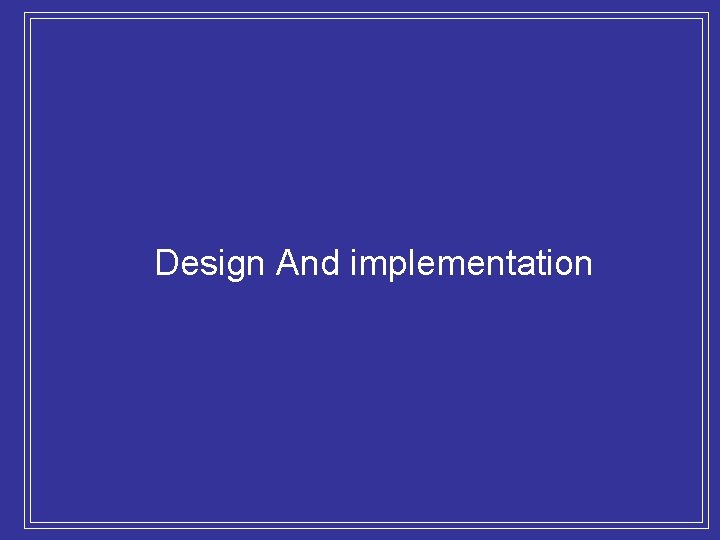 Design And implementation